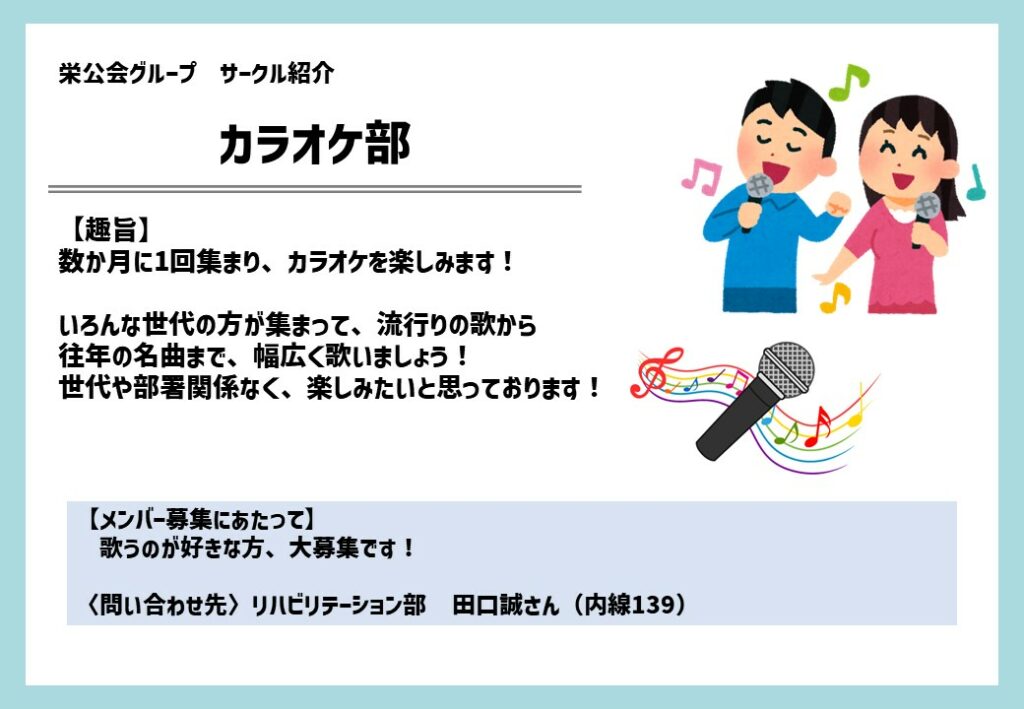 栄公会グループ　サークル紹介

カラオケ部

【趣旨】
数か月に1回集まり、カラオケを楽しみます！

いろんな世代の方が集まって、流行りの歌から往年の名曲まで、幅広く歌いましょう！
世代や部署関係なく、楽しみたいと思っております！

【メンバー募集にあたって】
歌うのが好きな方、大募集です！

〈問い合わせ先〉リハビリテーション部　田口誠さん（内線139）